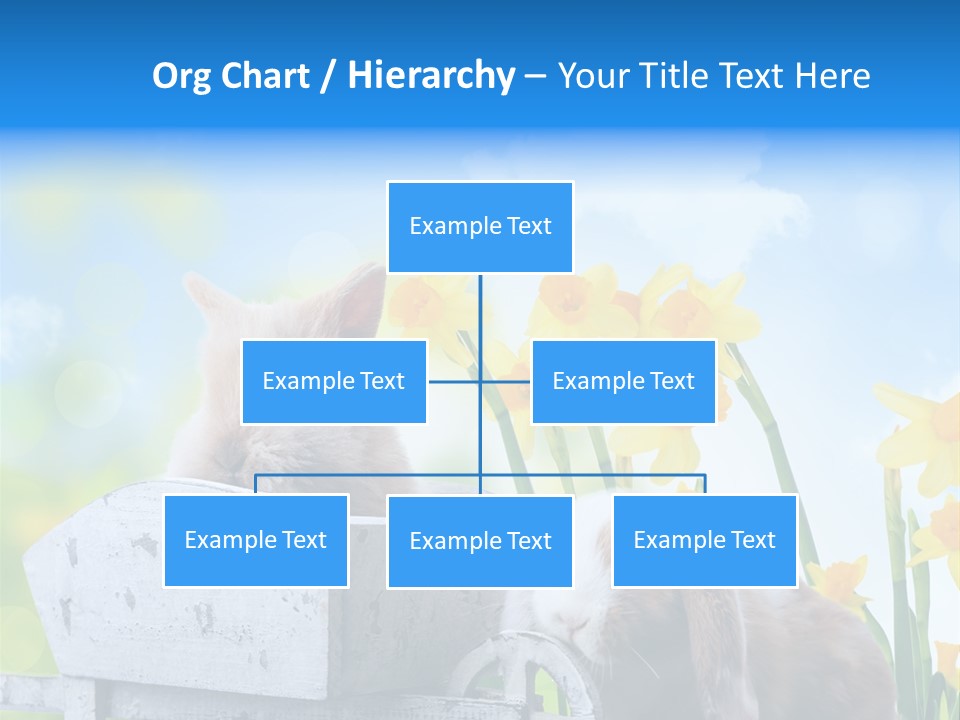 Org Chart / Hierarchy – Your Title Text Here

Example Text

Example Text

Example Text

Example Text

Example Text

Example Text